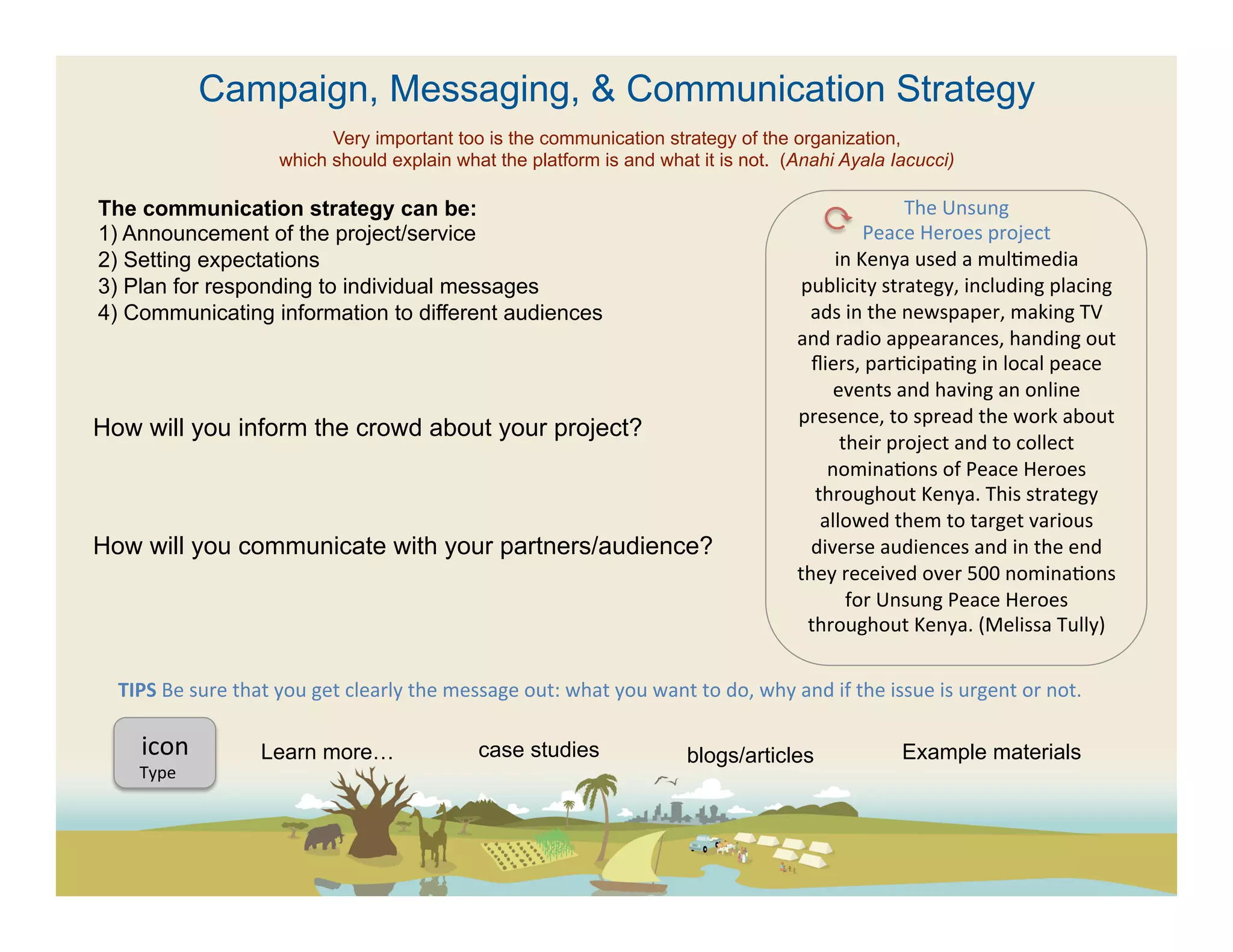 Campaign, Messaging, & Communication Strategy

Very important too is the communication strategy of the organization, which should explain what the platform is and what it is not. (Anahi Ayala Iacucci)

The communication strategy can be:
1) Announcement of the project/service
2) Setting expectations
3) Plan for responding to individual messages
4) Communicating information to different audiences

How will you inform the crowd about your project?

How will you communicate with your partners/audience?

The Unsung Peace Heroes project in Kenya used a multimedia publicity strategy, including placing ads in the newspaper, making TV and radio appearances, handing out fliers, participating in local peace events and having an online presence, to spread the work about their project and to collect nominations of Peace Heroes throughout Kenya. This strategy allowed them to target various diverse audiences and in the end they received over 500 nominations for Unsung Peace Heroes throughout Kenya. (Melissa Tully)

TIPS Be sure that you get clearly the message out: what you want to do, why and if the issue is urgent or not.

icon
Type

Learn more…

case studies

blogs/articles

Example materials